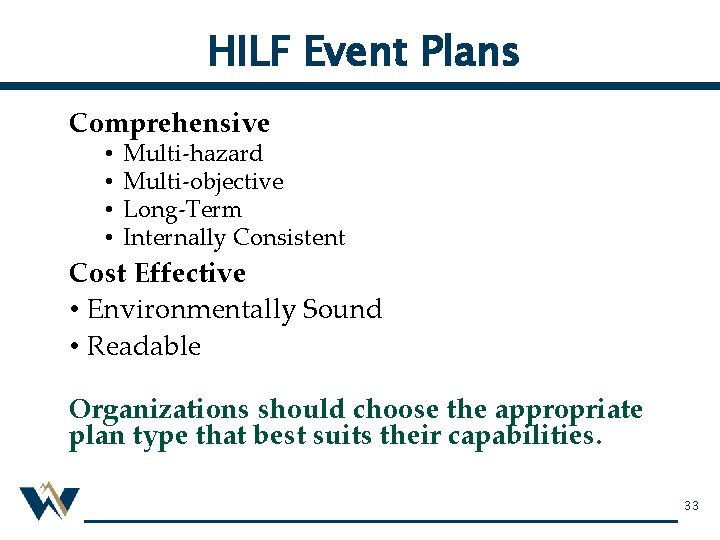 HILF Event Plans

Comprehensive
• Multi-hazard
• Multi-objective
• Long-Term
• Internally Consistent

Cost Effective
• Environmentally Sound
• Readable

Organizations should choose the appropriate plan type that best suits their capabilities.

33